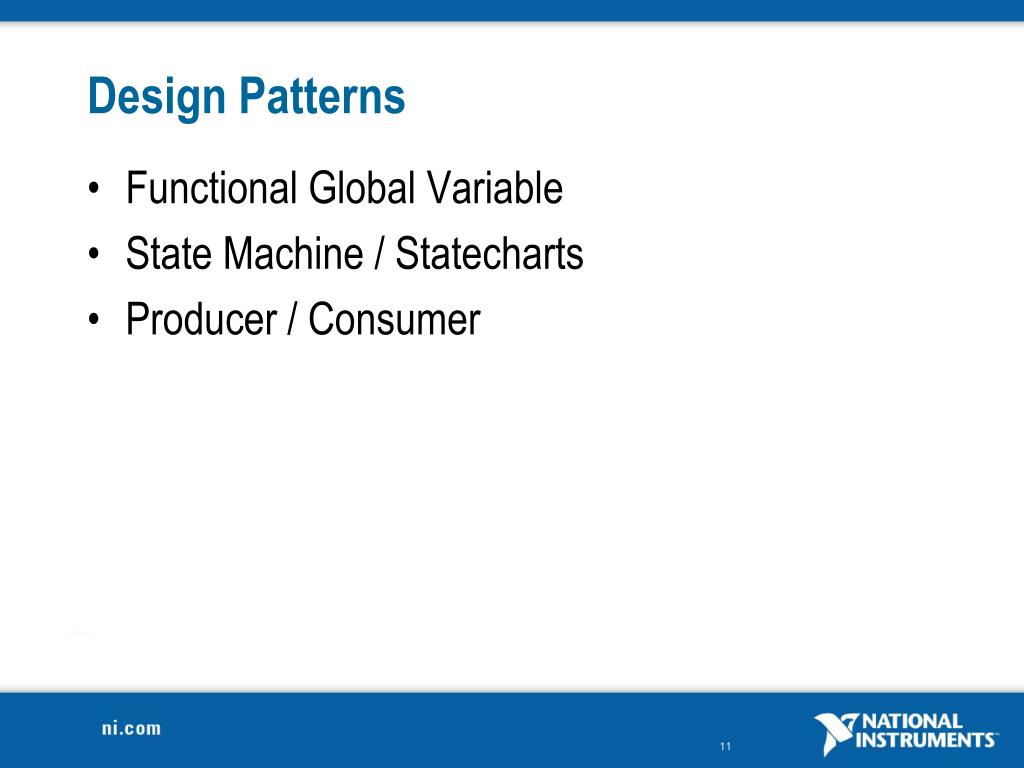 Design Patterns

• Functional Global Variable
• State Machine / Statecharts
• Producer / Consumer

ni.com

11

NATIONAL INSTRUMENTS™